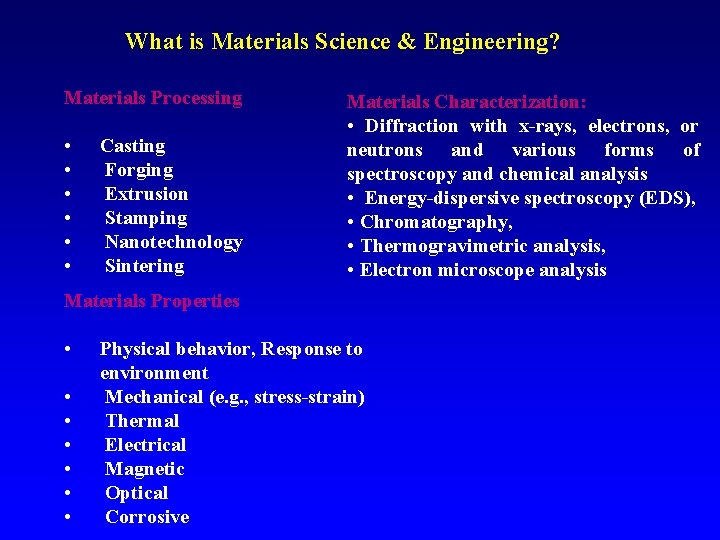 What is Materials Science & Engineering?

Materials Processing

• Casting
• Forging
• Extrusion
• Stamping
• Nanotechnology
• Sintering

Materials Properties

• Physical behavior, Response to environment
• Mechanical (e.g., stress-strain)
• Thermal
• Electrical
• Magnetic
• Optical
• Corrosive

Materials Characterization:
• Diffraction with x-rays, electrons, or neutrons and various forms of spectroscopy and chemical analysis
• Energy-dispersive spectroscopy (EDS),
• Chromatography,
• Thermogravimetric analysis,
• Electron microscope analysis